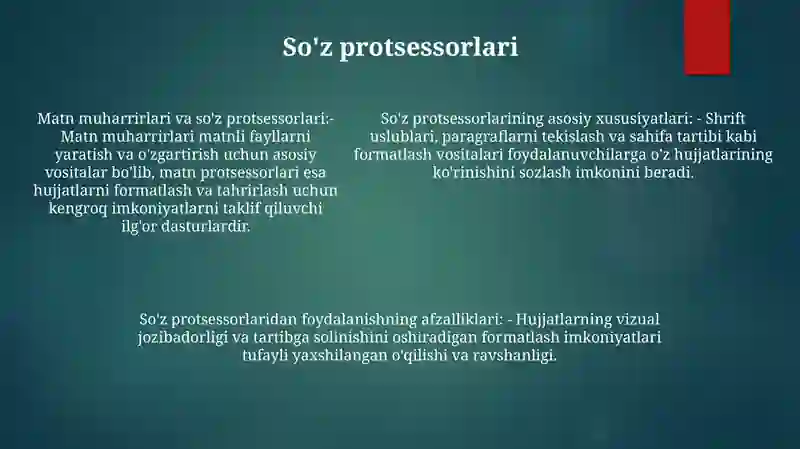 So'z protsessorlari

Matn muharrirlari va so'z protsessorlari:- Matn muharrirlari matnli fayllarni yaratish va o'zgartirish uchun asosiy vositalar bo'lib, matn protsessorlari esa hujjatlarni formatlash va tahrirlash uchun kengroq imkoniyatlarni taklif qiluvchi ilg'or dasturlardir.

So'z protsessorlarining asosiy xususiyatlari: - Shrift uslublari, paragraflarni tekislash va sahifa tartibi kabi formatlash vositalari foydalanuvchilarga o'z hujjatlarining ko'rinishini sozlash imkonini beradi.

So'z protsessorlaridan foydalanishning afzalliklari: - Hujjatlarning vizual jozibadorligi va tartibga solinishini oshiradigan formatlash imkoniyatlari tufayli yaxshilangan o'qilishi va ravshanligi.